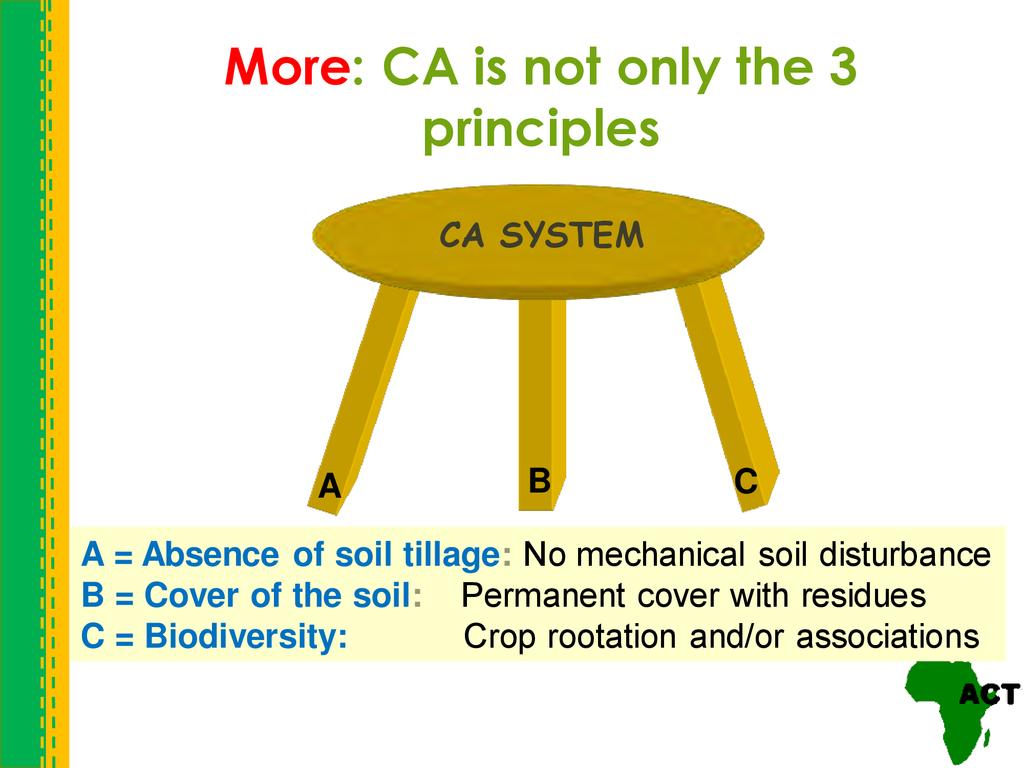 More: CA is not only the 3 principles

CA SYSTEM

A

B

C

A = Absence of soil tillage: No mechanical soil disturbance
B = Cover of the soil: Permanent cover with residues
C = Biodiversity: Crop rootation and/or associations

ACT